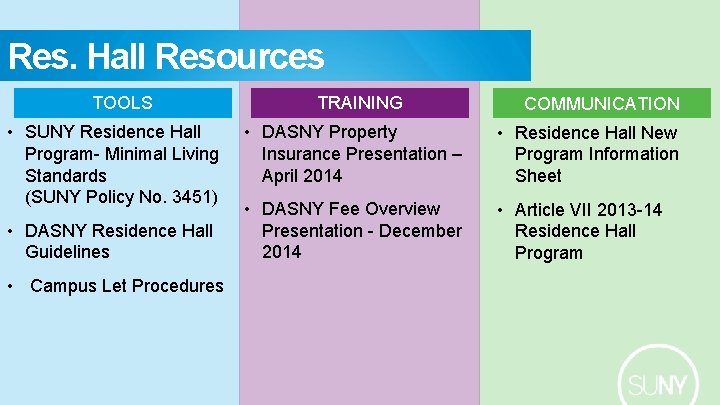 Res. Hall Resources

TOOLS

• SUNY Residence Hall Program- Minimal Living Standards (SUNY Policy No. 3451)

• DASNY Residence Hall Guidelines

• Campus Let Procedures

TRAINING

• DASNY Property Insurance Presentation – April 2014

• DASNY Fee Overview Presentation - December 2014

COMMUNICATION

• Residence Hall New Program Information Sheet

• Article VII 2013-14 Residence Hall Program

SUNY